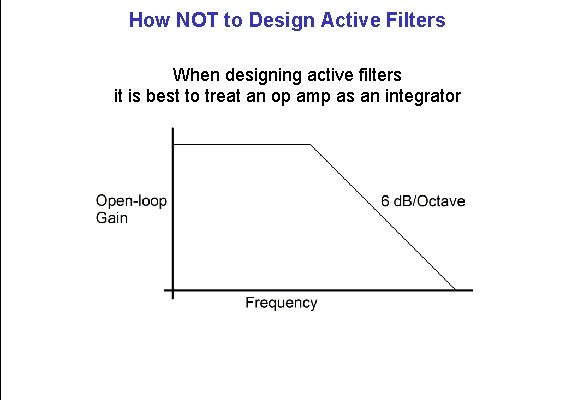 How NOT to Design Active Filters

When designing active filters
it is best to treat an op amp as an integrator

Open-loop
Gain

6 dB/Octave

Frequency